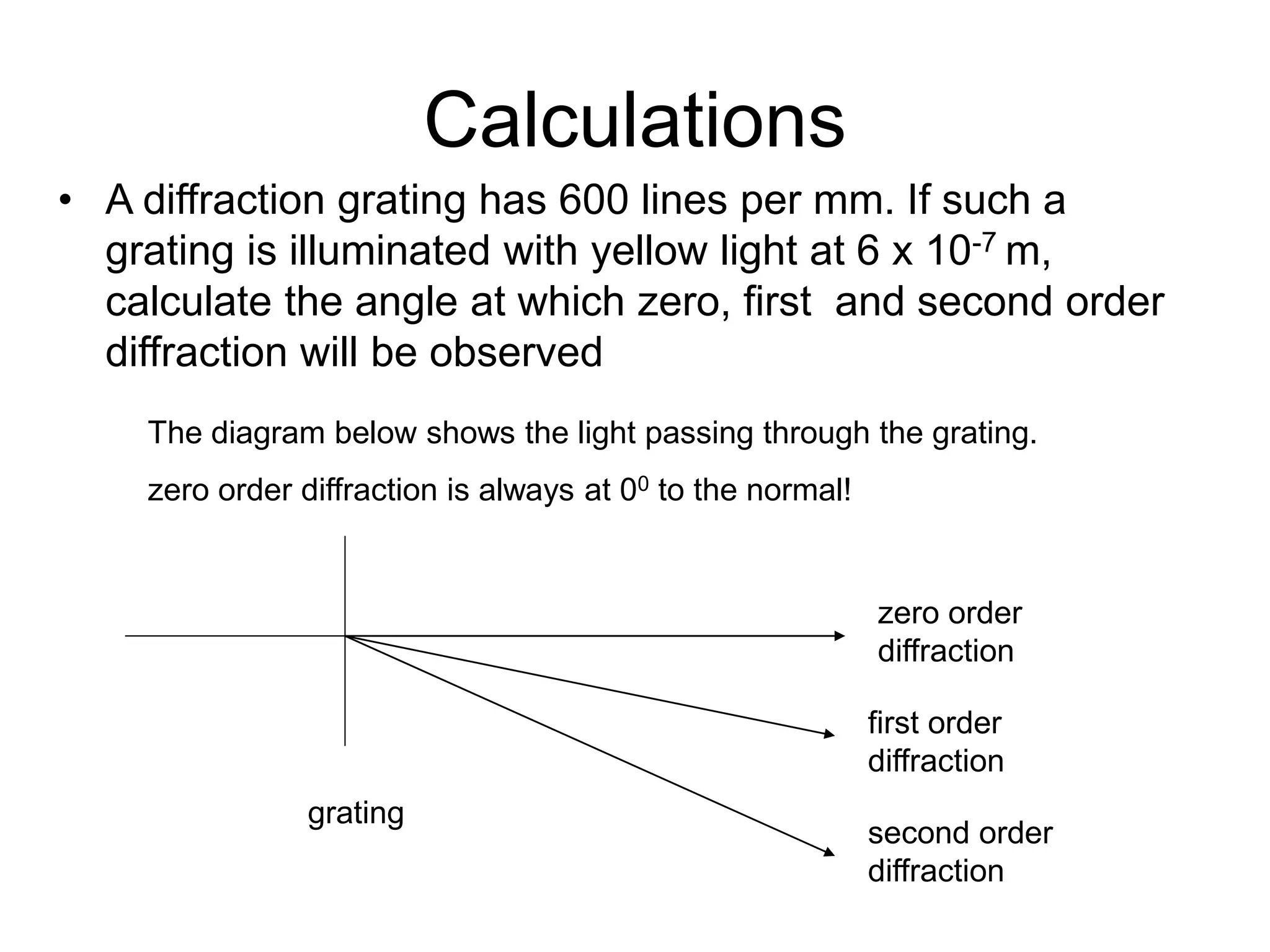 Calculations

• A diffraction grating has 600 lines per mm. If such a grating is illuminated with yellow light at 6 x $10^{-7}$ m, calculate the angle at which zero, first and second order diffraction will be observed

The diagram below shows the light passing through the grating.

zero order diffraction is always at $0^0$ to the normal!

zero order diffraction

first order diffraction

grating

second order diffraction